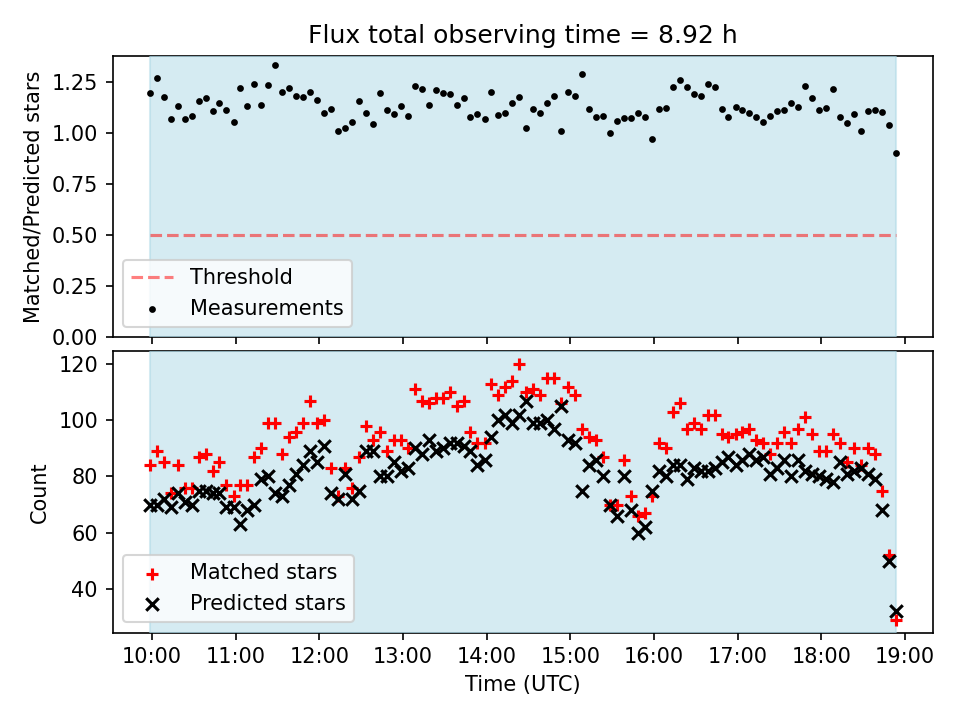 Flux total observing time = 8.92 h

Matched/Predicted stars

1.25
1.00
0.75
0.50
0.25
0.00

Threshold
Measurements

Count

120
100
80
60
40

Matched stars
Predicted stars

10:00 11:00 12:00 13:00 14:00 15:00 16:00 17:00 18:00 19:00

Time (UTC)